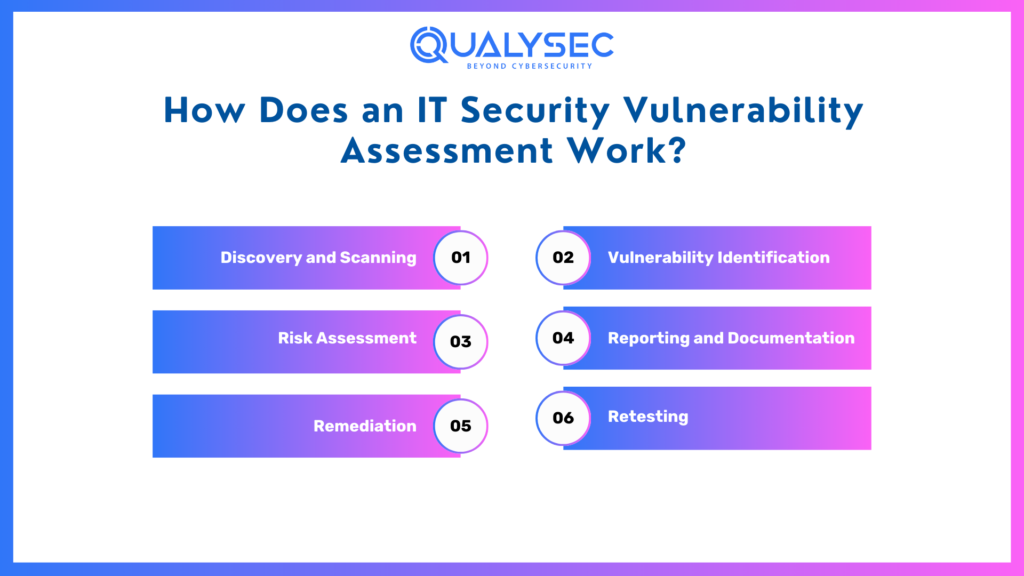 QUALYSEC
BEYOND CYBERSECURITY

How Does an IT Security Vulnerability Assessment Work?

Discovery and Scanning 01

02 Vulnerability Identification

Risk Assessment 03

04 Reporting and Documentation

Remediation 05

06 Retesting